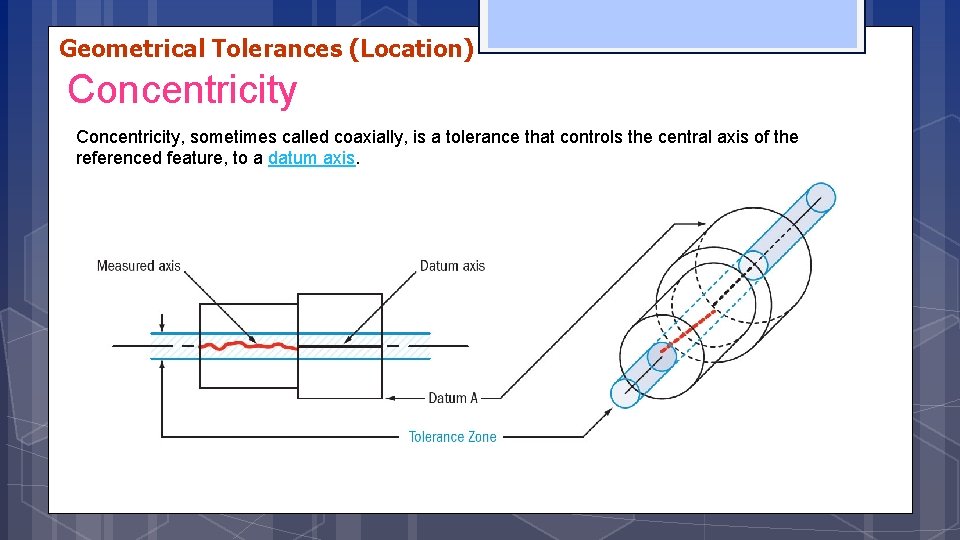 Geometrical Tolerances (Location)

Concentricity

Concentricity, sometimes called coaxially, is a tolerance that controls the central axis of the referenced feature, to a datum axis.

Measured axis

Datum axis

Datum A

Tolerance Zone